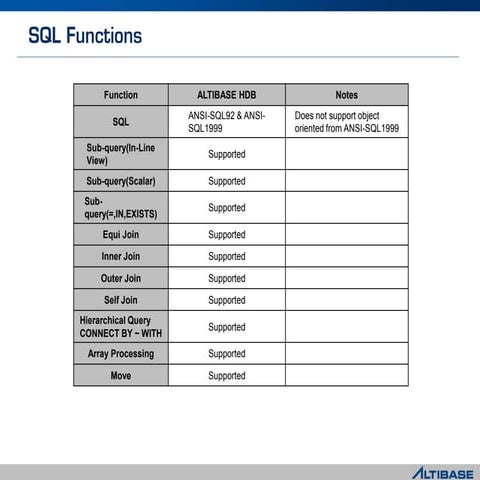 SQL Functions

| Function | ALTIBASE HDB | Notes |
|---|---|---|
| SQL | ANSI-SQL92 & ANSI-SQL1999 | Does not support object oriented from ANSI-SQL1999 |
| Sub-query(In-Line View) | Supported | |
| Sub-query(Scalar) | Supported | |
| Sub-query(=,IN,EXISTS) | Supported | |
| Equi Join | Supported | |
| Inner Join | Supported | |
| Outer Join | Supported | |
| Self Join | Supported | |
| Hierarchical Query CONNECT BY ~ WITH | Supported | |
| Array Processing | Supported | |
| Move | Supported | |

ALTIBASE